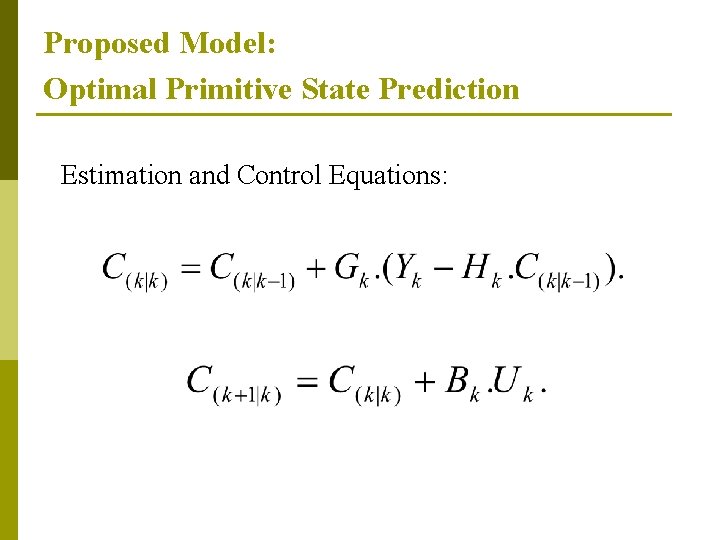 Proposed Model:
Optimal Primitive State Prediction

Estimation and Control Equations:

$C_{(k|k)} = C_{(k|k-1)} + G_k.(Y_k - H_k.C_{(k|k-1)}).$

$C_{(k+1|k)} = C_{(k|k)} + B_k.U_k.$